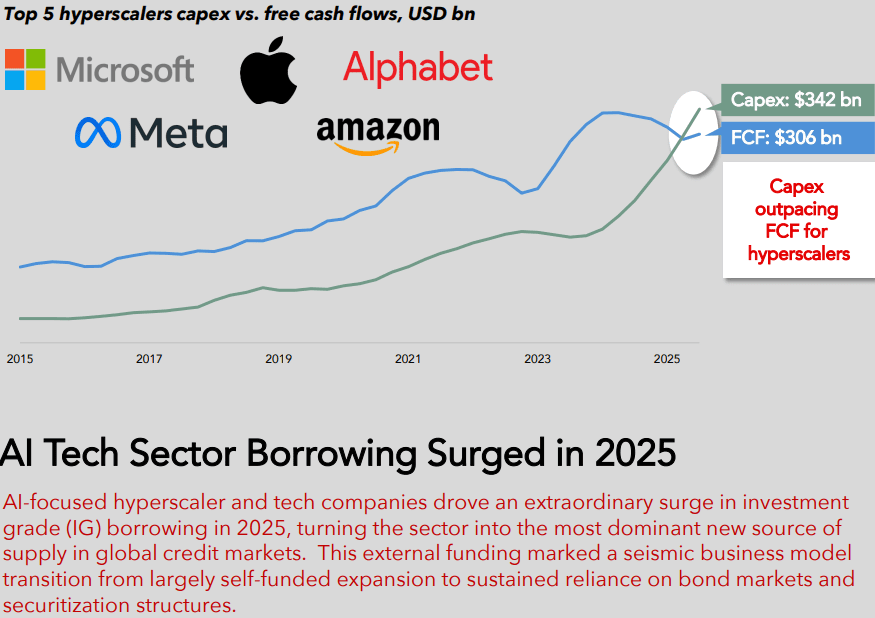 Top 5 hyperscalers capex vs. free cash flows, USD bn

Microsoft

Alphabet

Meta

amazon

Capex: $342 bn

FCF: $306 bn

Capex outpacing FCF for hyperscalers

2015

2017

2019

2021

2023

2025

AI Tech Sector Borrowing Surged in 2025

AI-focused hyperscaler and tech companies drove an extraordinary surge in investment grade (IG) borrowing in 2025, turning the sector into the most dominant new source of supply in global credit markets. This external funding marked a seismic business model transition from largely self-funded expansion to sustained reliance on bond markets and securitization structures.